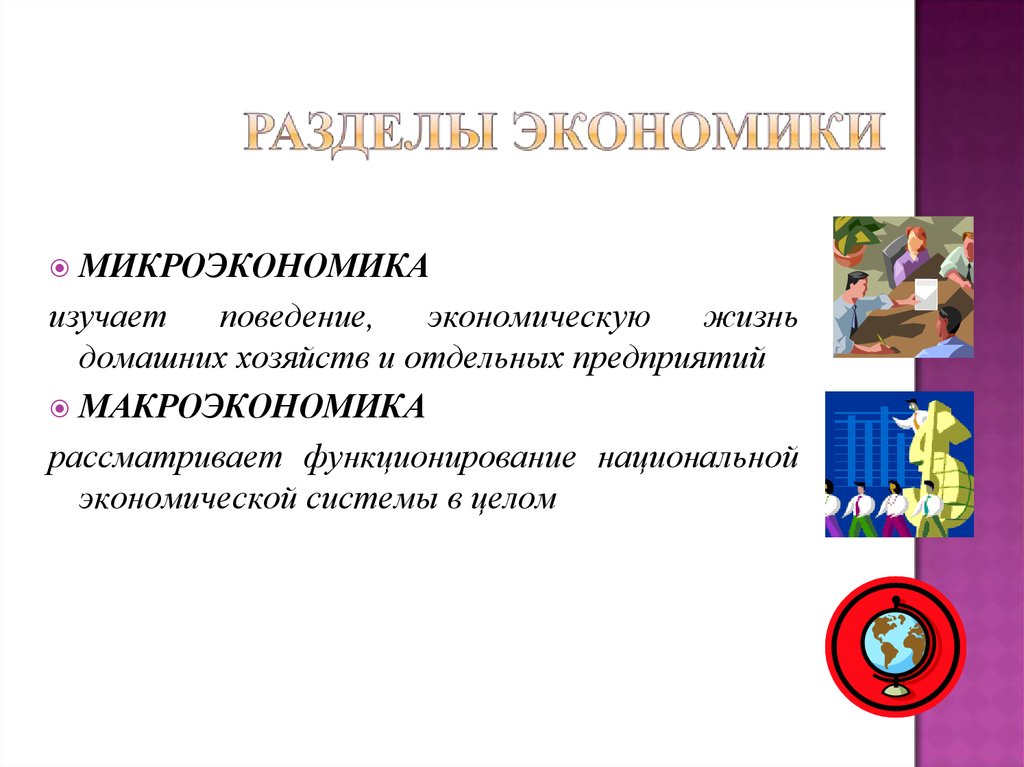 РАЗДЕЛЫ ЭКОНОМИКИ

МИКРОЭКОНОМИКА

изучает поведение, экономическую жизнь домашних хозяйств и отдельных предприятий

МАКРОЭКОНОМИКА

рассматривает функционирование национальной экономической системы в целом